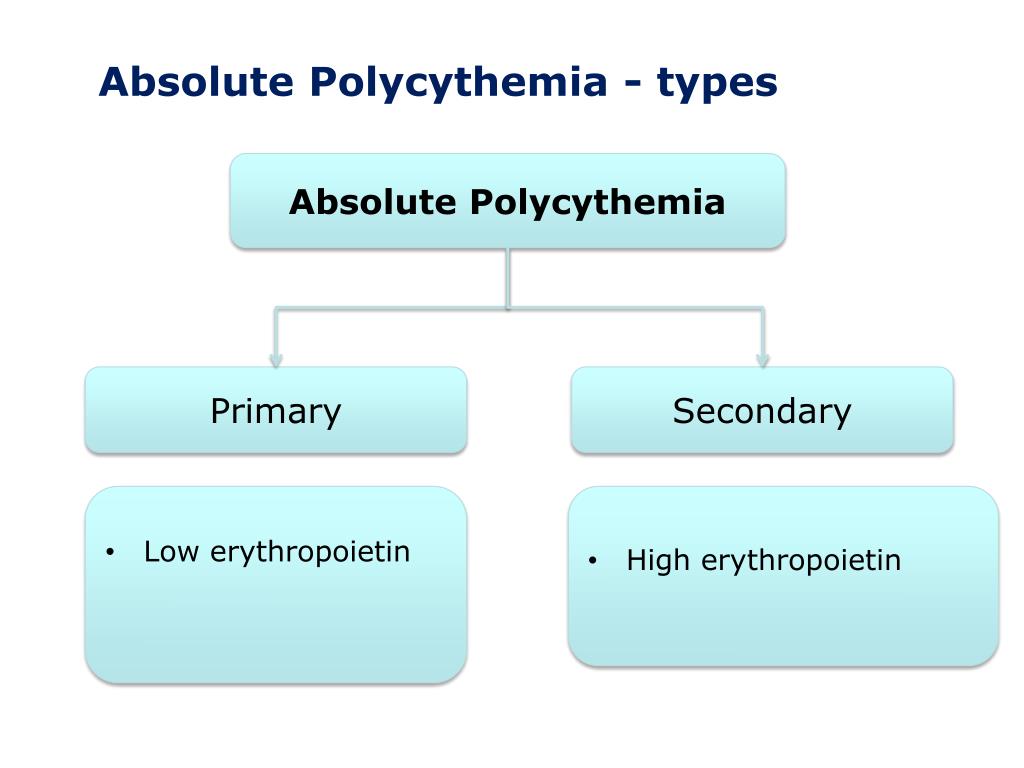 Absolute Polycythemia - types

Absolute Polycythemia

Primary

Secondary

• Low erythropoietin

• High erythropoietin